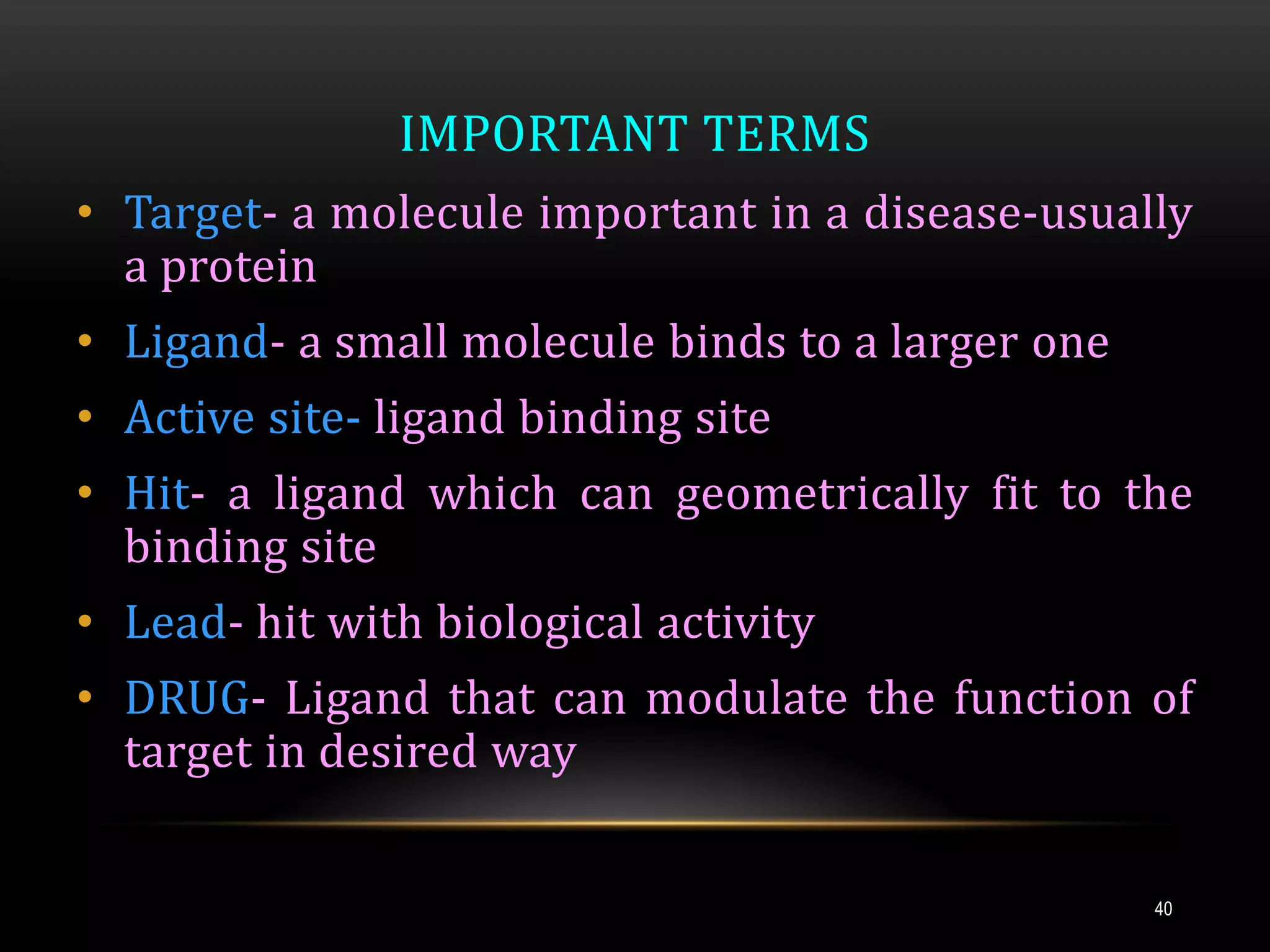 IMPORTANT TERMS

• Target- a molecule important in a disease-usually a protein
• Ligand- a small molecule binds to a larger one
• Active site- ligand binding site
• Hit- a ligand which can geometrically fit to the binding site
• Lead- hit with biological activity
• DRUG- Ligand that can modulate the function of target in desired way

40